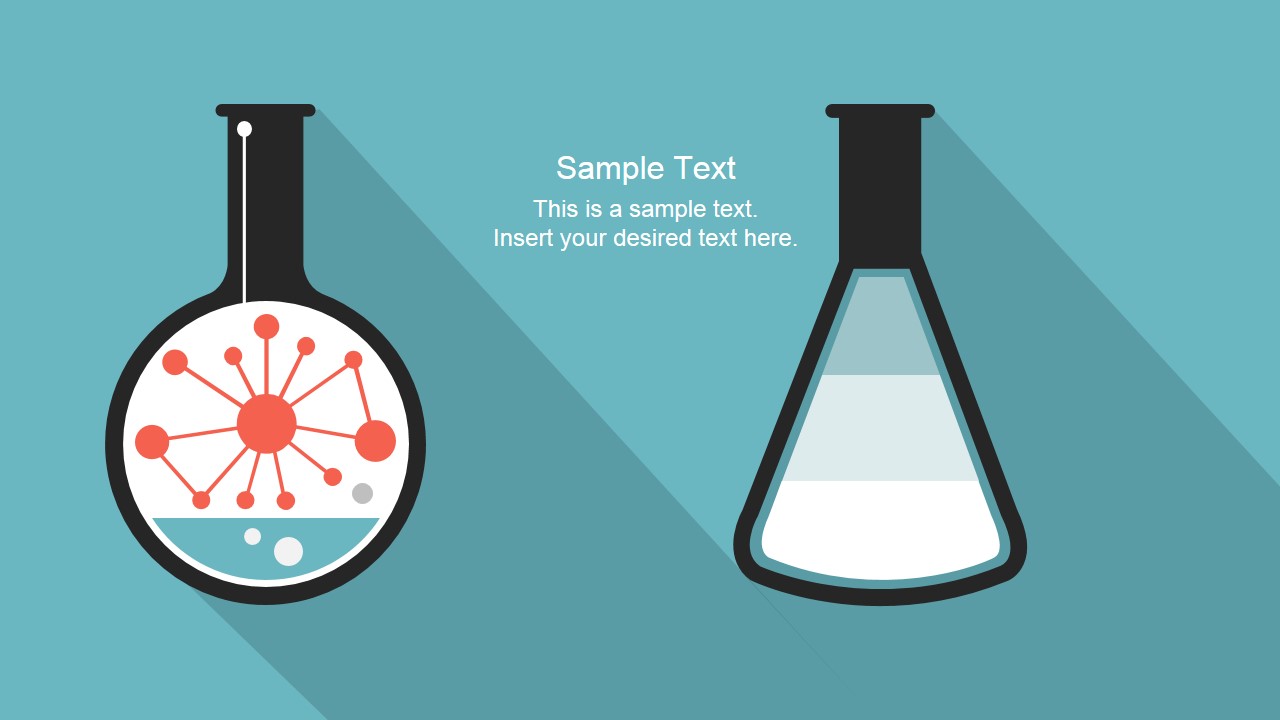 Sample Text

This is a sample text.
Insert your desired text here.